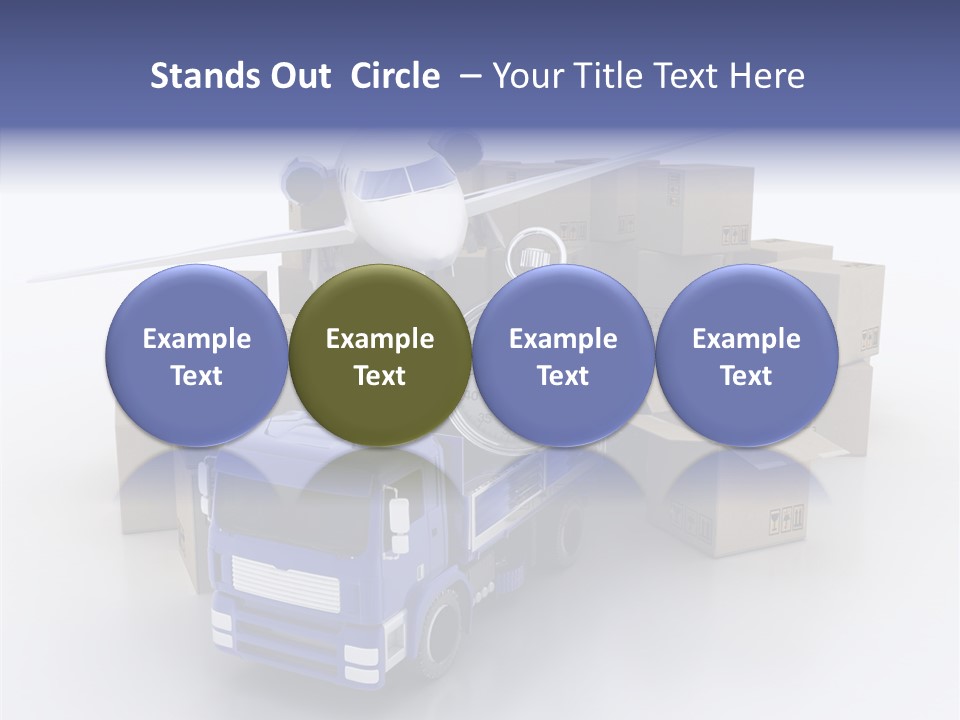 Stands Out Circle – Your Title Text Here

Example Text

Example Text

Example Text

Example Text